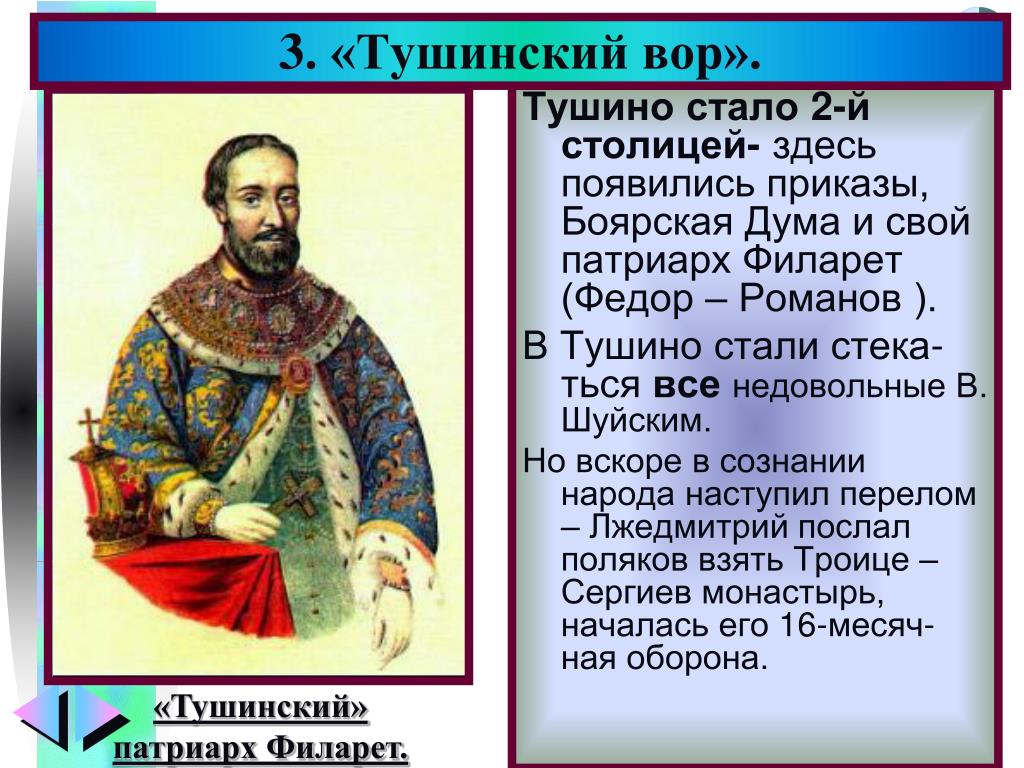 3. «Тушинский вор».

Тушино стало 2-й столицей- здесь появились приказы, Боярская Дума и свой патриарх Филарет (Федор – Романов ).

В Тушино стали стекаться все недовольные В. Шуйским.

Но вскоре в сознании народа наступил перелом – Лжедмитрий послал поляков взять Троице – Сергиев монастырь, началась его 16-месячная оборона.

«Тушинский» патриарх Филарет.